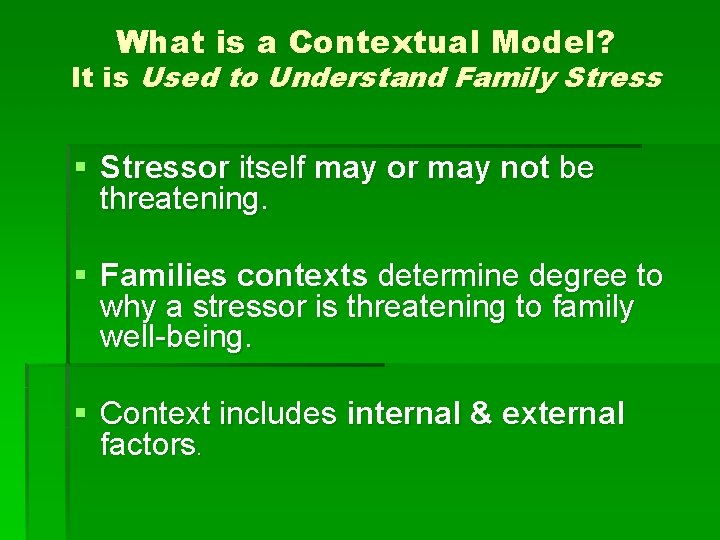 What is a Contextual Model?
It is Used to Understand Family Stress

▪ Stressor itself may or may not be threatening.

▪ Families contexts determine degree to why a stressor is threatening to family well-being.

▪ Context includes internal & external factors.